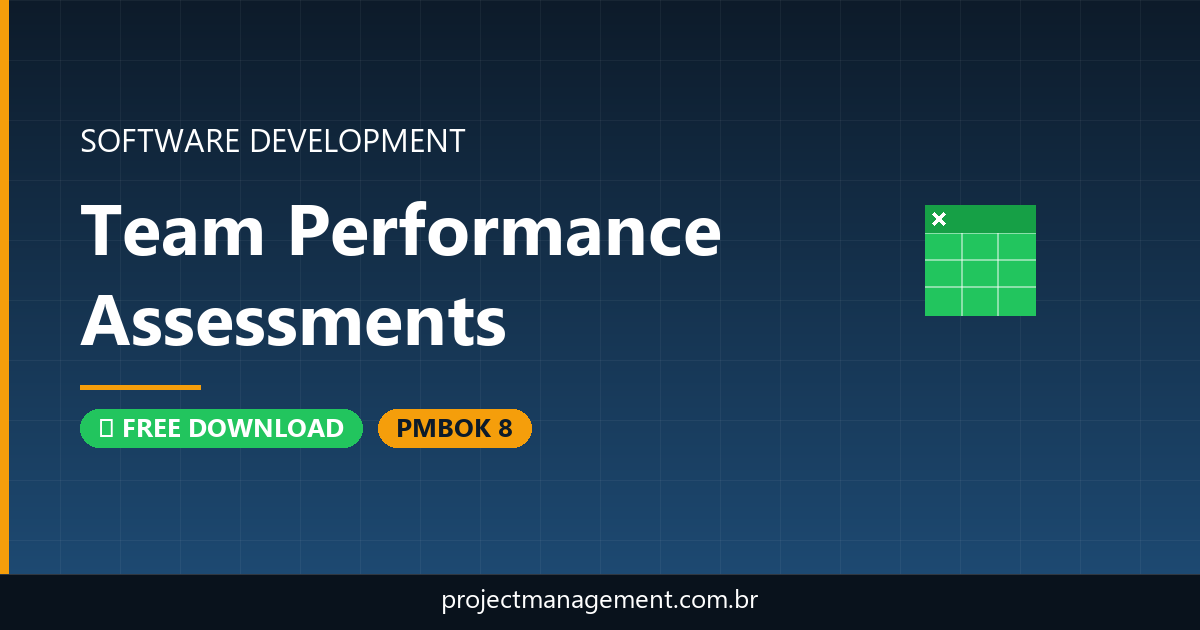 SOFTWARE DEVELOPMENT

Team Performance Assessments

FREE DOWNLOAD

PMBOK 8

projectmanagement.com.br